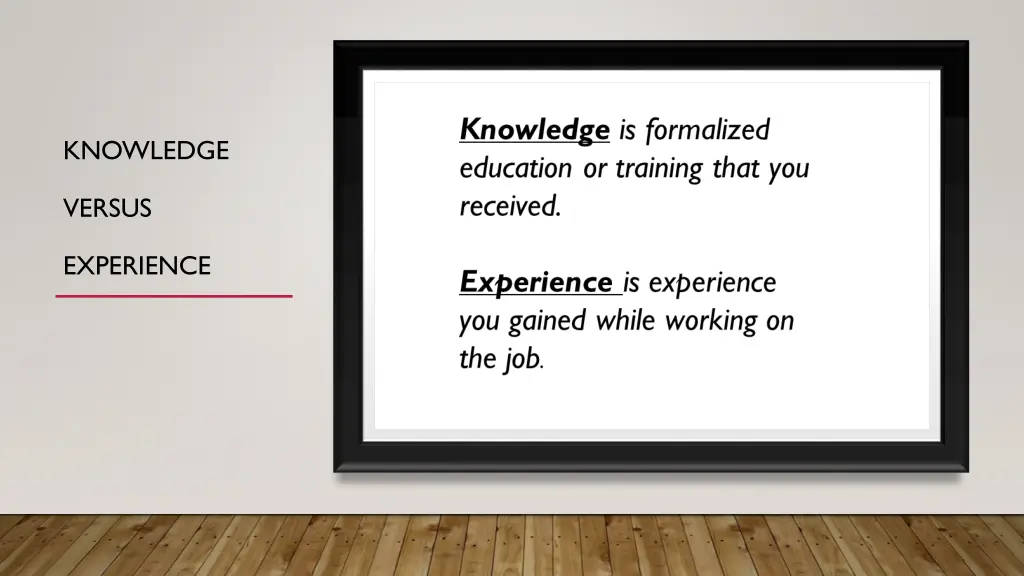 KNOWLEDGE

VERSUS

EXPERIENCE

Knowledge is formalized education or training that you received.

Experience is experience you gained while working on the job.